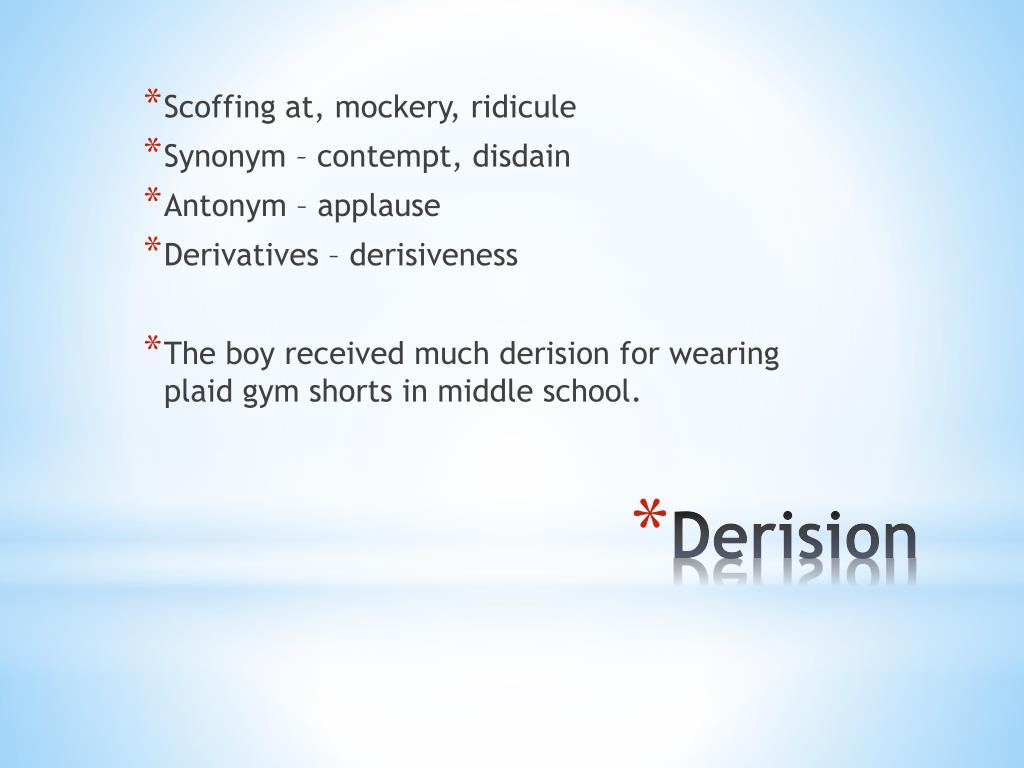 *Scoffing at, mockery, ridicule
*Synonym – contempt, disdain
*Antonym – applause
*Derivatives – derisiveness

*The boy received much derision for wearing plaid gym shorts in middle school.

*Derision